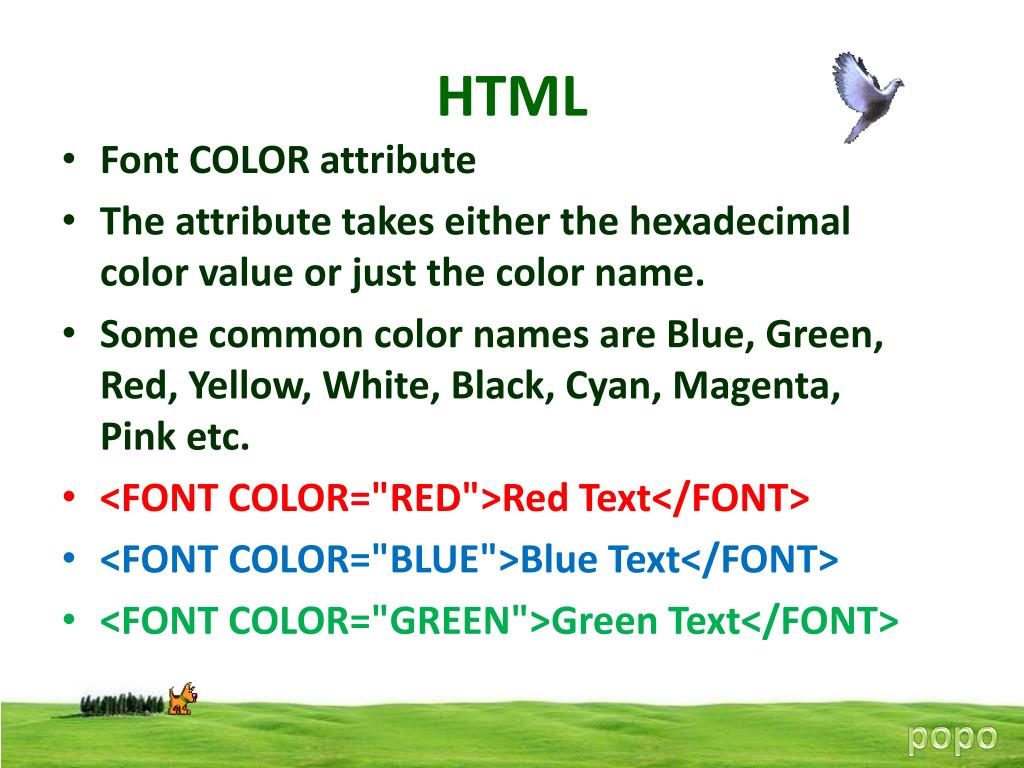 HTML

• Font COLOR attribute
• The attribute takes either the hexadecimal color value or just the color name.
• Some common color names are Blue, Green, Red, Yellow, White, Black, Cyan, Magenta, Pink etc.
• <FONT COLOR="RED">Red Text</FONT>
• <FONT COLOR="BLUE">Blue Text</FONT>
• <FONT COLOR="GREEN">Green Text</FONT>

popo